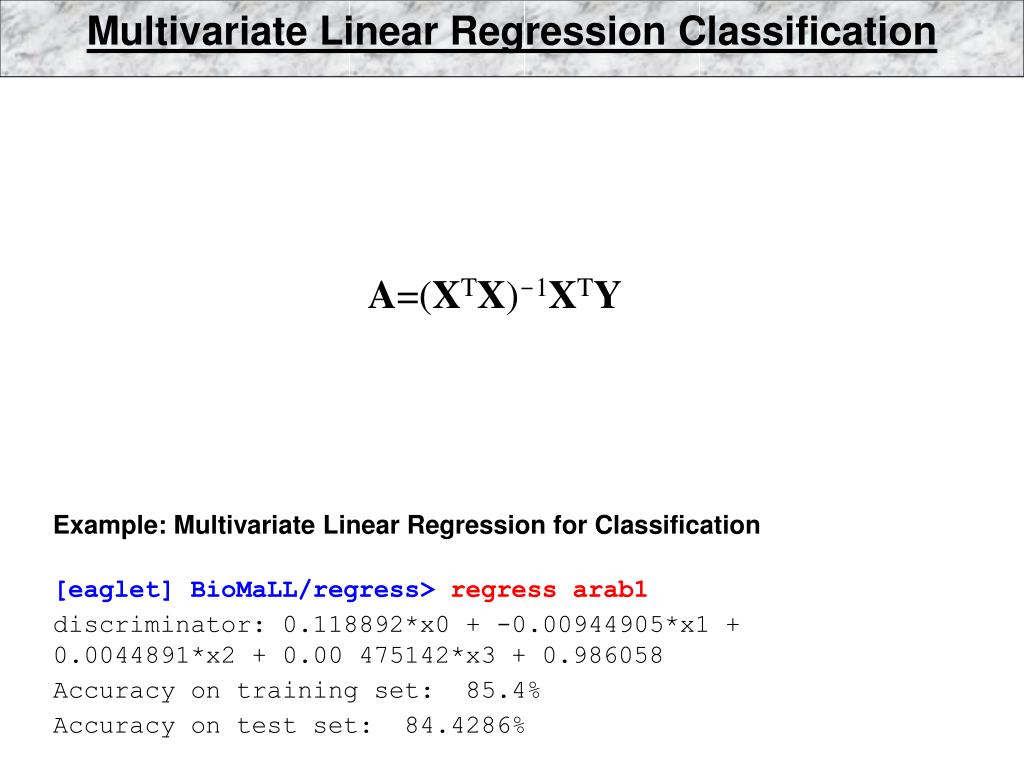 Multivariate Linear Regression Classification

$A=(\mathbf{X}^T\mathbf{X})^{-1}\mathbf{X}^T\mathbf{Y}$

Example: Multivariate Linear Regression for Classification

[eaglet] BioMaLL/regress> regress arab1
discriminator: 0.118892*x0 + -0.00944905*x1 + 0.0044891*x2 + 0.00 475142*x3 + 0.986058
Accuracy on training set: 85.4%
Accuracy on test set: 84.4286%